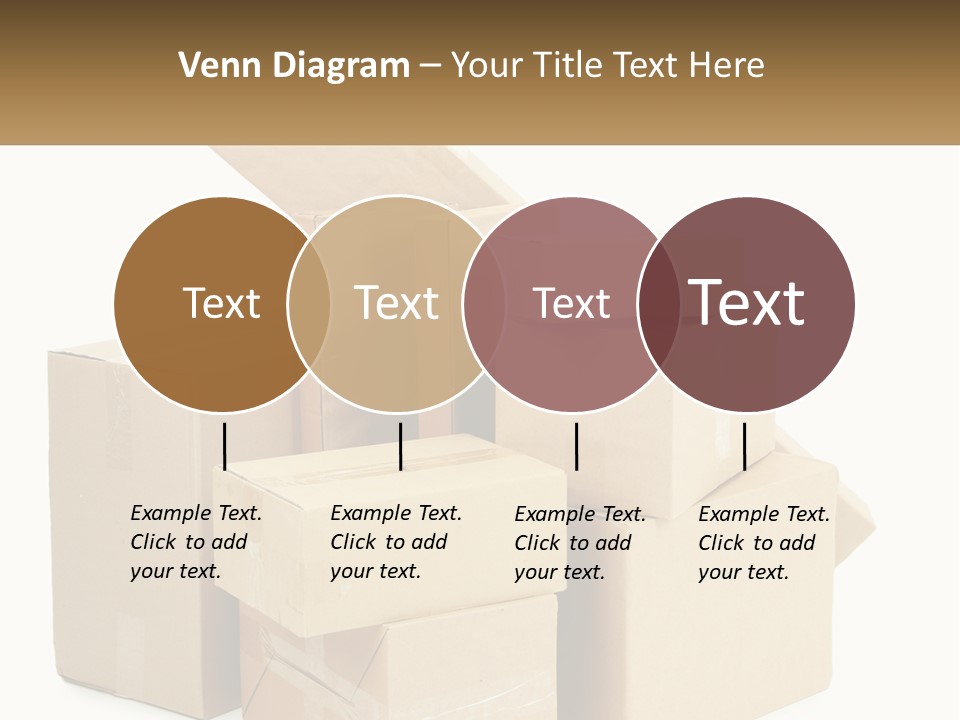 Venn Diagram – Your Title Text Here

Text

Text

Text

Text

Example Text. Click to add your text.

Example Text. Click to add your text.

Example Text. Click to add your text.

Example Text. Click to add your text.